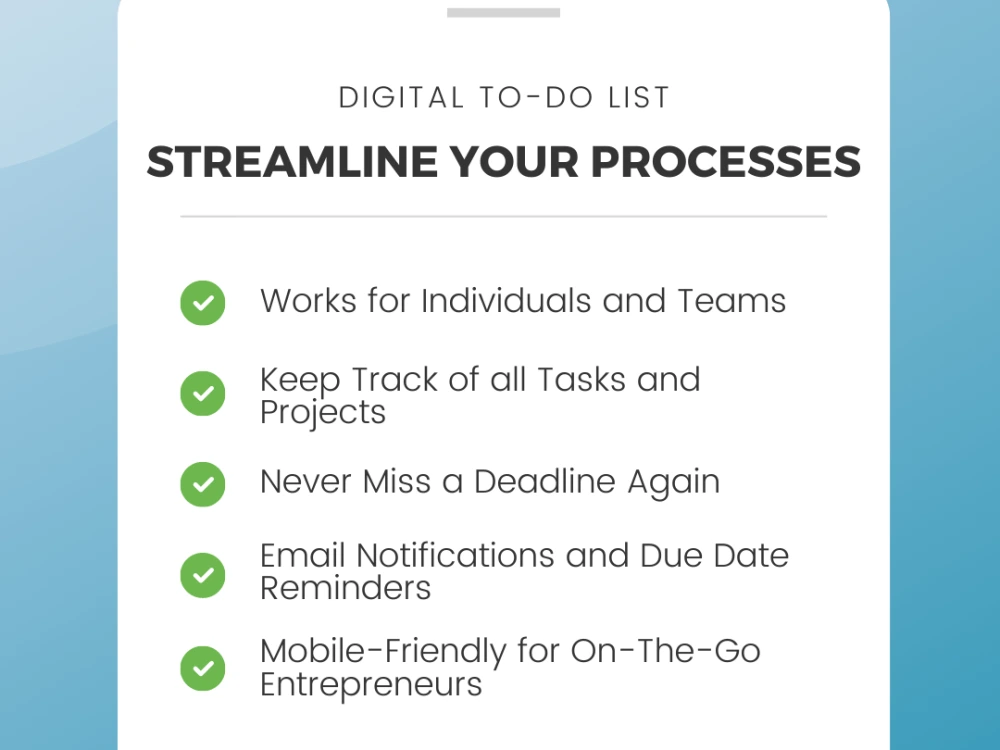 DIGITAL TO-DO LIST

STREAMLINE YOUR PROCESSES

Works for Individuals and Teams

Keep Track of all Tasks and Projects

Never Miss a Deadline Again

Email Notifications and Due Date Reminders

Mobile-Friendly for On-The-Go Entrepreneurs